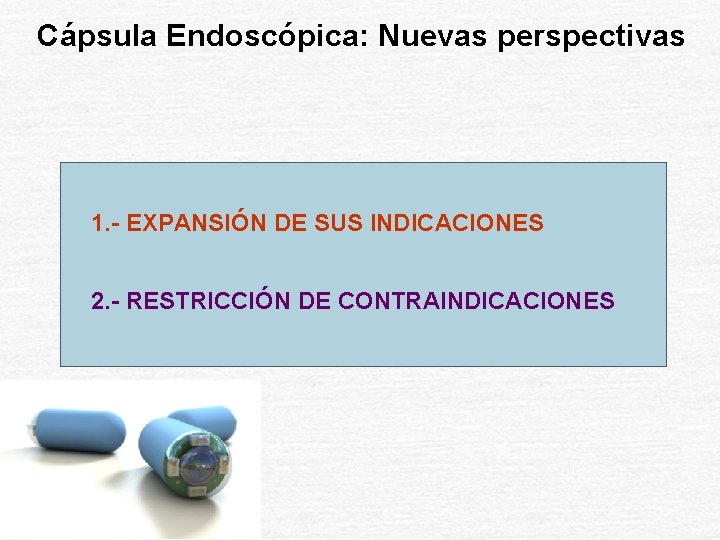 Cápsula Endoscópica: Nuevas perspectivas

1.- EXPANSIÓN DE SUS INDICACIONES

2.- RESTRICCIÓN DE CONTRAINDICACIONES